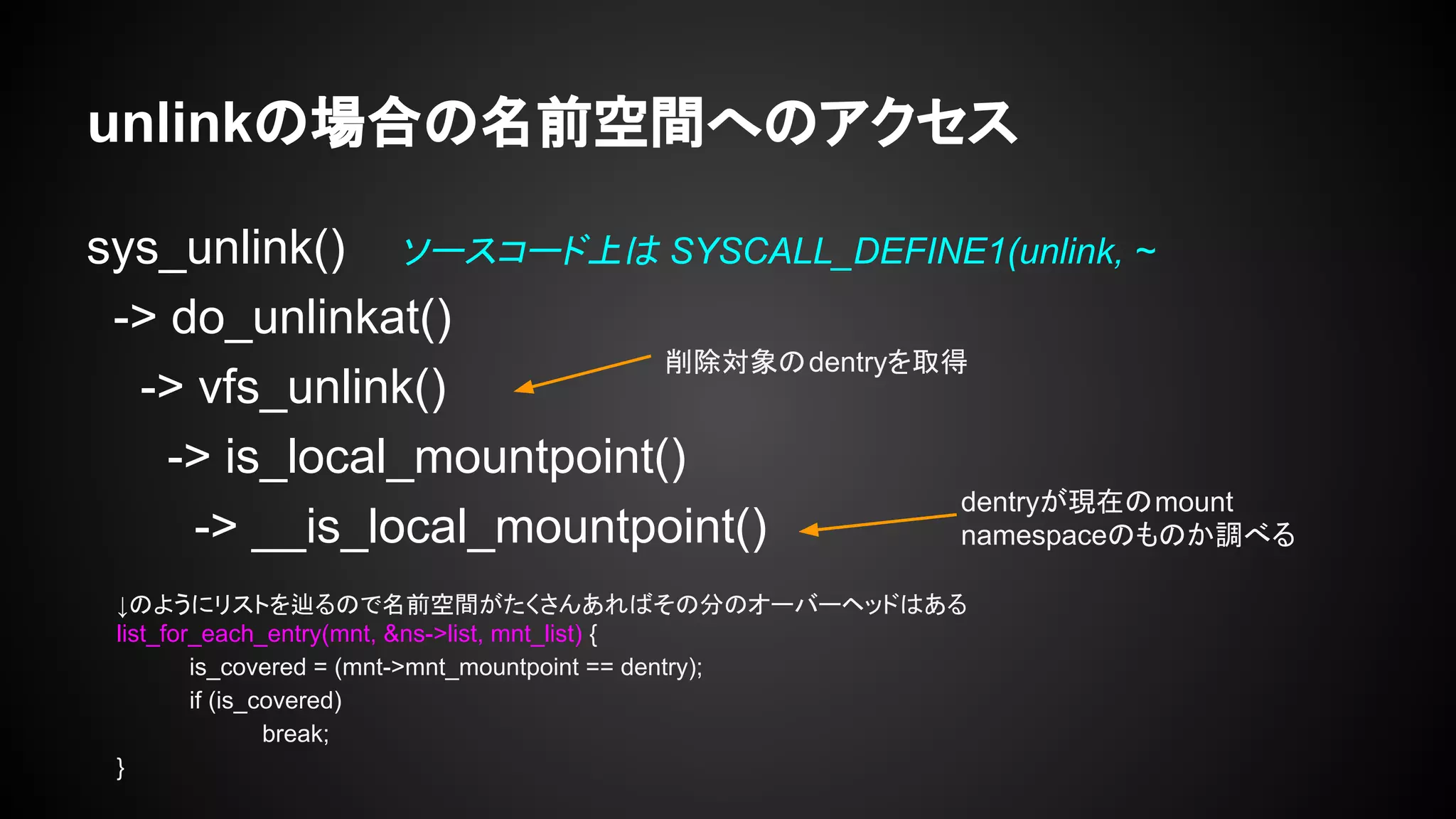 unlinkの場合の名前空間へのアクセス

sys_unlink()　ソースコード上は SYSCALL_DEFINE1(unlink, ~

-> do_unlinkat()

-> vfs_unlink()　削除対象のdentryを取得

-> is_local_mountpoint()

-> __is_local_mountpoint()　dentryが現在のmount namespaceのものか調べる

↓のようにリストを辿るので名前空間がたくさんあればその分のオーバーヘッドはある
list_for_each_entry(mnt, &ns->list, mnt_list) {
is_covered = (mnt->mnt_mountpoint == dentry);
if (is_covered)
break;
}